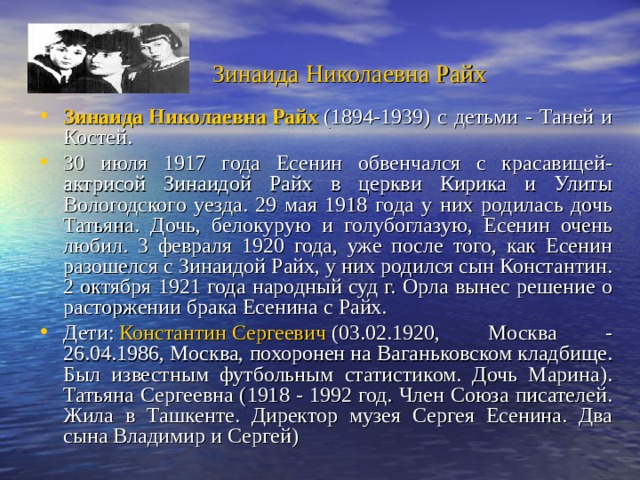 Зинаида Николаевна Райх

• Зинаида Николаевна Райх (1894-1939) с детьми - Таней и Костей.

• 30 июля 1917 года Есенин обвенчался с красавицей-актрисой Зинаидой Райх в церкви Кирика и Улиты Вологодского уезда. 29 мая 1918 года у них родилась дочь Татьяна. Дочь, белокурую и голубоглазую, Есенин очень любил. 3 февраля 1920 года, уже после того, как Есенин разошелся с Зинаидой Райх, у них родился сын Константин. 2 октября 1921 года народный суд г. Орла вынес решение о расторжении брака Есенина с Райх.

• Дети: Константин Сергеевич (03.02.1920, Москва - 26.04.1986, Москва, похоронен на Ваганьковском кладбище. Был известным футбольным статистиком. Дочь Марина). Татьяна Сергеевна (1918 - 1992 год. Член Союза писателей. Жила в Ташкенте. Директор музея Сергея Есенина. Два сына Владимир и Сергей)